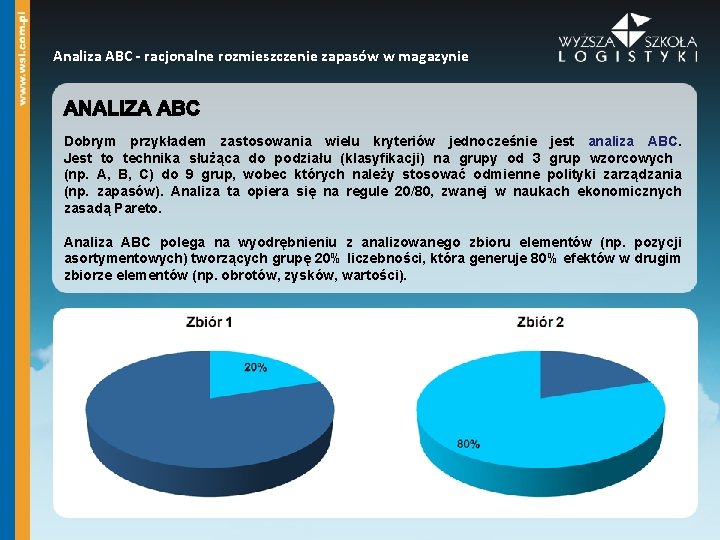 www.wsl.com.pl

Analiza ABC - racjonalne rozmieszczenie zapasów w magazynie

WYŻSZA SZKOŁA LOGISTYKI

ANALIZA ABC

Dobrym przykładem zastosowania wielu kryteriów jednocześnie jest analiza ABC. Jest to technika służąca do podziału (klasyfikacji) na grupy od 3 grup wzorcowych (np. A, B, C) do 9 grup, wobec których należy stosować odmienne polityki zarządzania (np. zapasów). Analiza ta opiera się na regule 20/80, zwanej w naukach ekonomicznych zasadą Pareto.

Analiza ABC polega na wyodrębnieniu z analizowanego zbioru elementów (np. pozycji asortymentowych) tworzących grupę 20% liczebności, która generuje 80% efektów w drugim zbiorze elementów (np. obrotów, zysków, wartości).

Zbiór 1

20%

Zbiór 2

80%